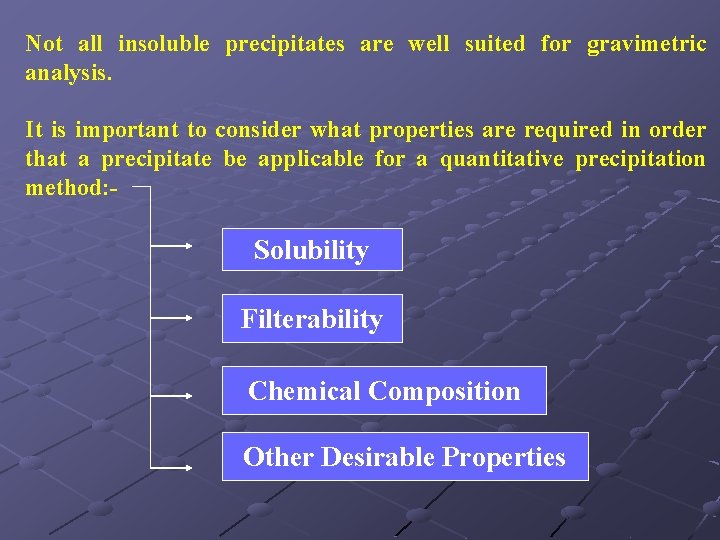 Not all insoluble precipitates are well suited for gravimetric analysis.

It is important to consider what properties are required in order that a precipitate be applicable for a quantitative precipitation method:-

Solubility

Filterability

Chemical Composition

Other Desirable Properties